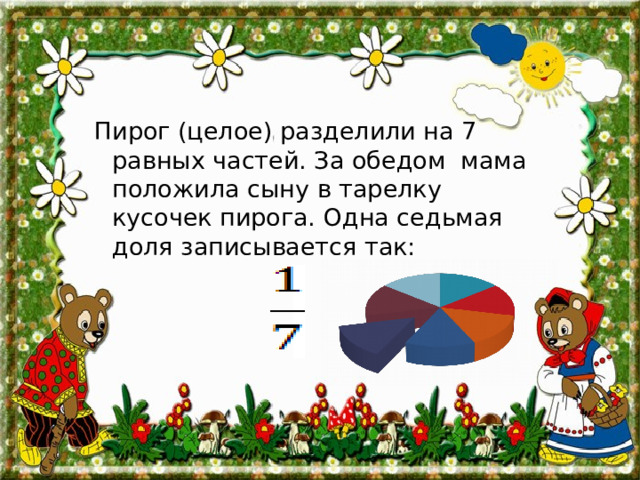 Пирог (целое), разделили на 7 равных частей. За обедом мама положила сыну в тарелку кусочек пирога. Одна седьмая доля записывается так:

$\frac{1}{7}$